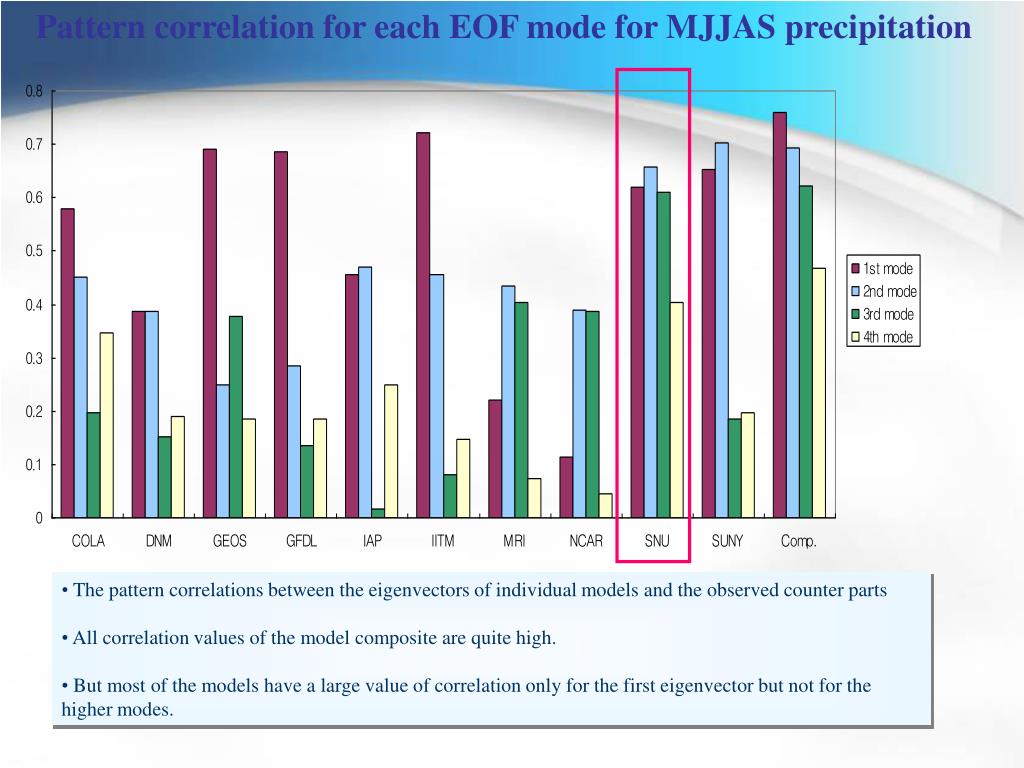 Pattern correlation for each EOF mode for MJJAS precipitation

0.8
0.7
0.6
0.5
0.4
0.3
0.2
0.1
0

COLA DNM GEOS GFDL IAP IITM MRI NCAR SNU SUNY Comp.

1st mode
2nd mode
3rd mode
4th mode

• The pattern correlations between the eigenvectors of individual models and the observed counter parts

• All correlation values of the model composite are quite high.

• But most of the models have a large value of correlation only for the first eigenvector but not for the higher modes.